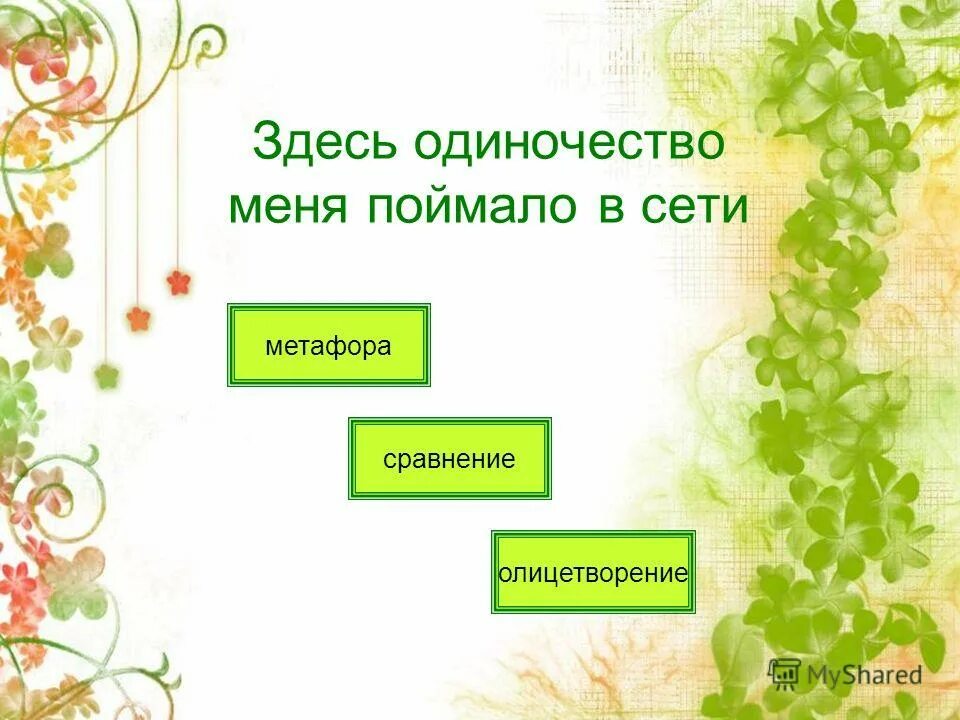 Здесь одиночество меня поймало в сети

метафора

сравнение

олицетворение

MyShared